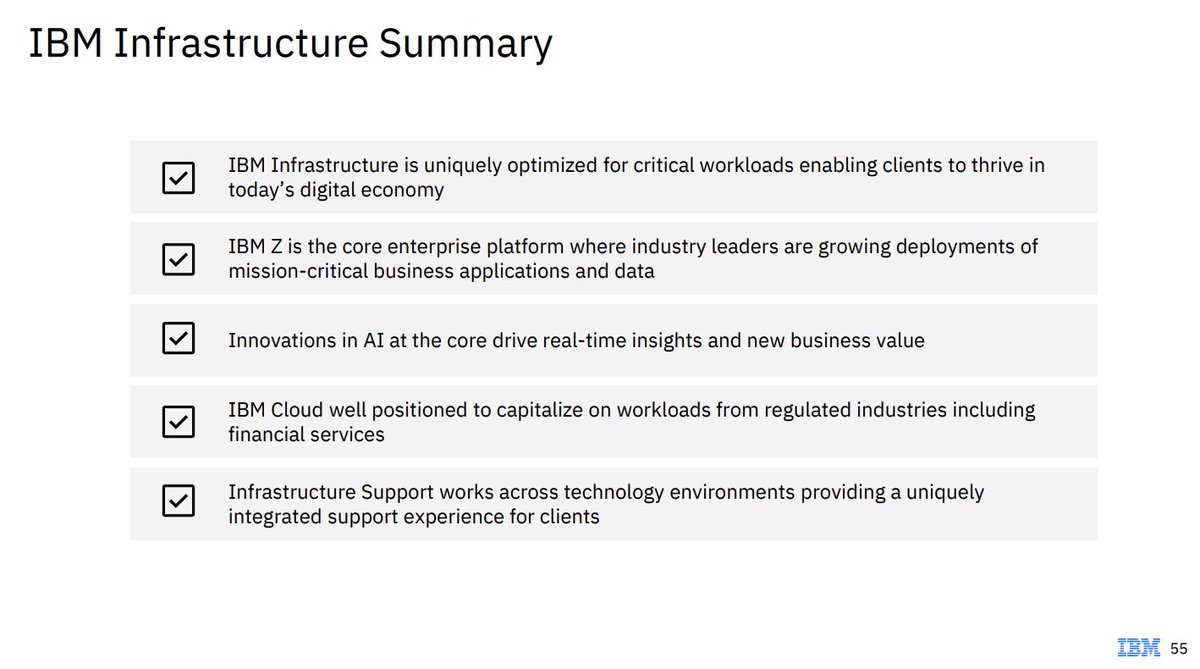 IBM Infrastructure Summary

IBM Infrastructure is uniquely optimized for critical workloads enabling clients to thrive in today's digital economy

IBM Z is the core enterprise platform where industry leaders are growing deployments of mission-critical business applications and data

Innovations in AI at the core drive real-time insights and new business value

IBM Cloud well positioned to capitalize on workloads from regulated industries including financial services

Infrastructure Support works across technology environments providing a uniquely integrated support experience for clients

IBM 55